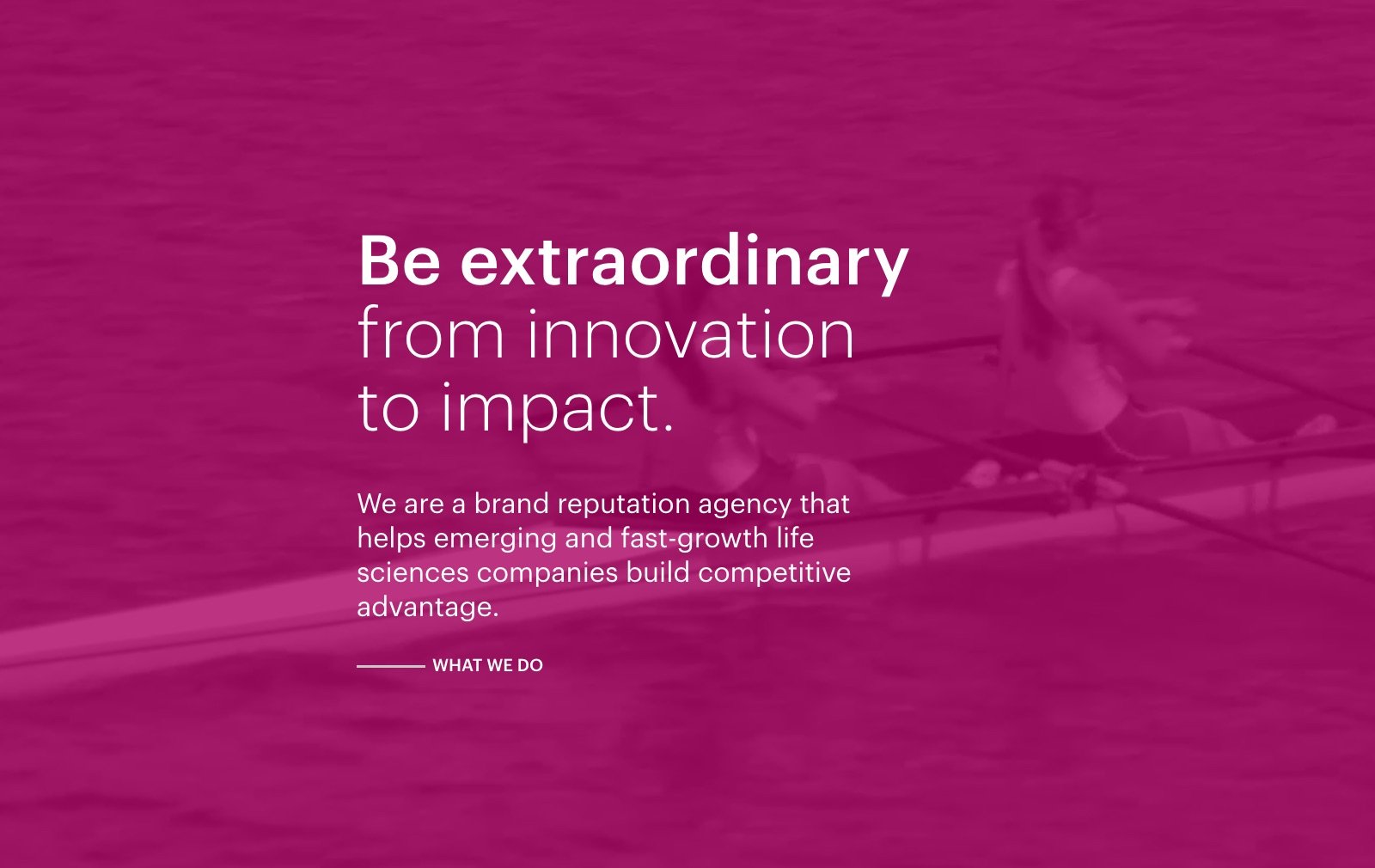 Be extraordinary
from innovation to impact.

We are a brand reputation agency that helps emerging and fast-growth life sciences companies build competitive advantage.

WHAT WE DO